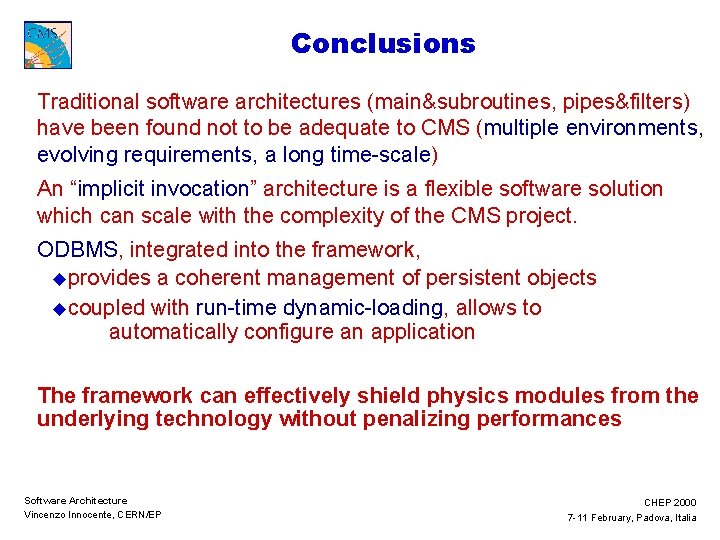 CMS

Conclusions

Traditional software architectures (main&subroutines, pipes&filters) have been found not to be adequate to CMS (multiple environments, evolving requirements, a long time-scale)

An “implicit invocation” architecture is a flexible software solution which can scale with the complexity of the CMS project.

ODBMS, integrated into the framework,

◆provides a coherent management of persistent objects

◆coupled with run-time dynamic-loading, allows to automatically configure an application

The framework can effectively shield physics modules from the underlying technology without penalizing performances

Software Architecture
Vincenzo Innocente, CERN/EP

CHEP 2000
7-11 February, Padova, Italia